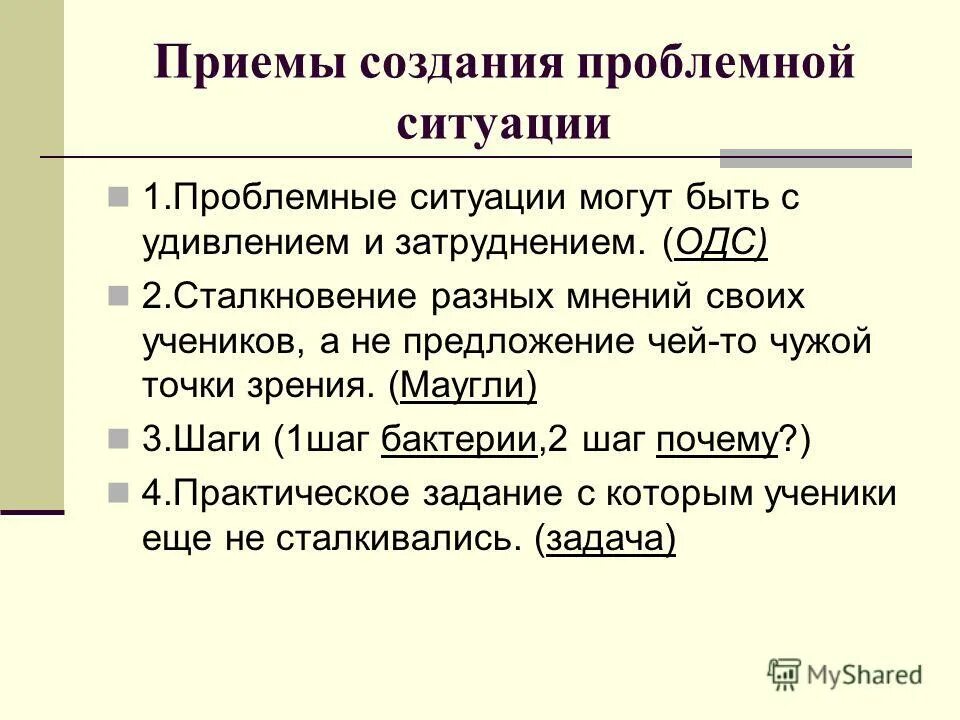 Приемы создания проблемной ситуации

1.Проблемные ситуации могут быть с удивлением и затруднением. (ОДС)

2.Сталкновение разных мнений своих учеников, а не предложение чей-то чужой точки зрения. (Маугли)

3.Шаги (1шаг бактерии,2 шаг почему?)

4.Практическое задание с которым ученики еще не сталкивались. (задача)

MyShared